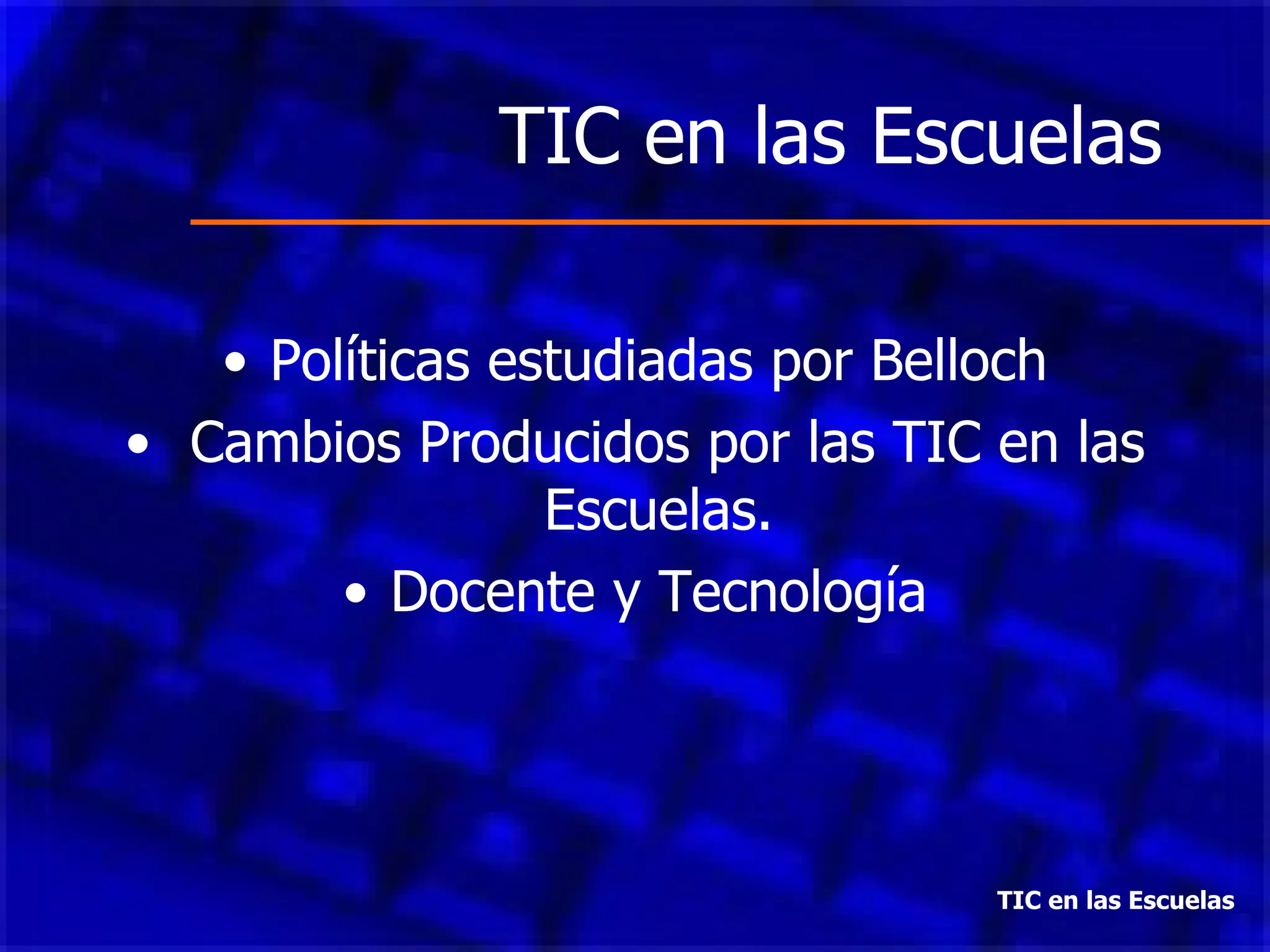 TIC en las Escuelas

• Políticas estudiadas por Belloch
• Cambios Producidos por las TIC en las Escuelas.
• Docente y Tecnología

TIC en las Escuelas